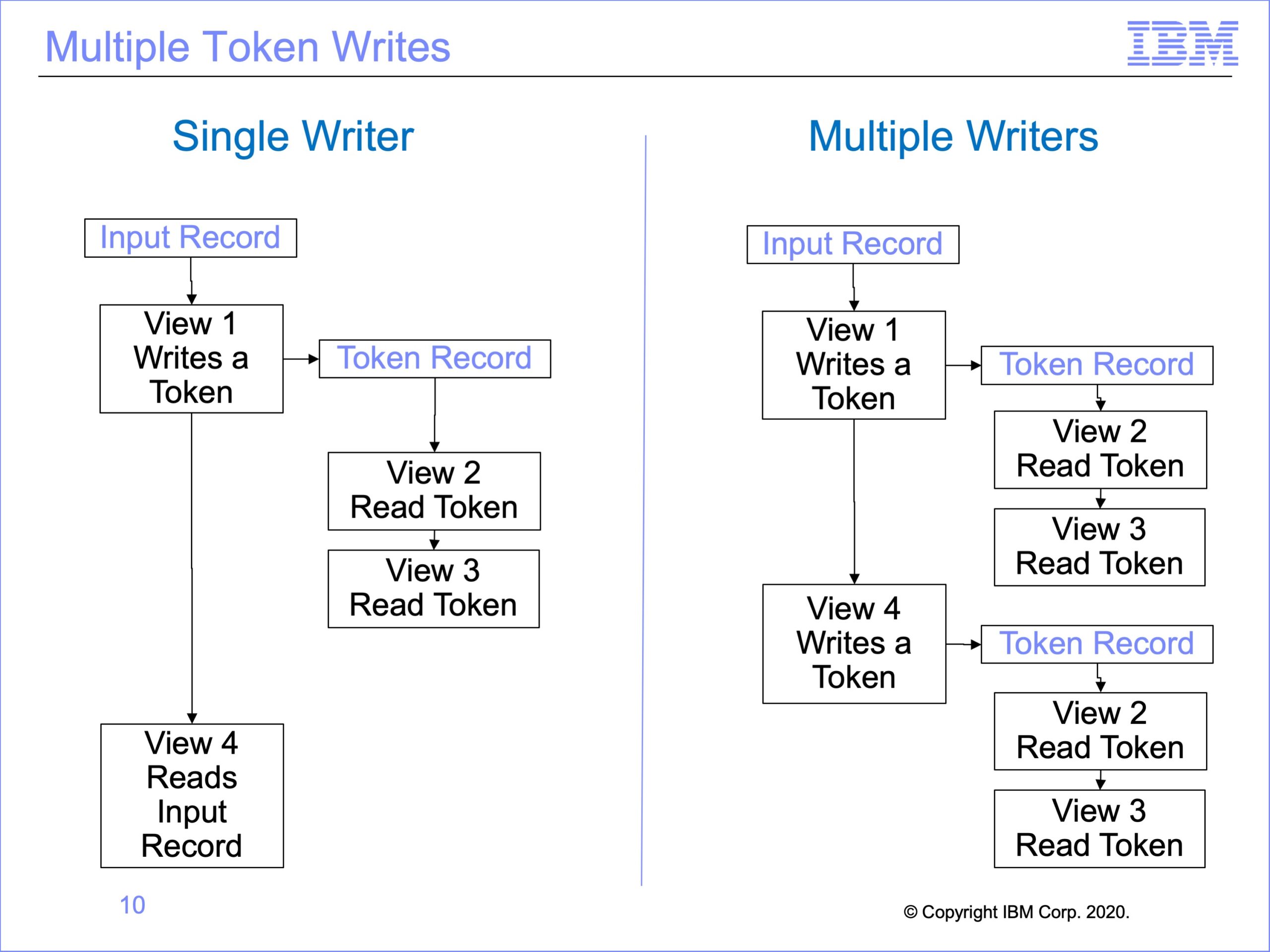 Multiple Token Writes

IBM

Single Writer

Input Record

View 1 Writes a Token

Token Record

View 2 Read Token

View 3 Read Token

View 4 Reads Input Record

Multiple Writers

Input Record

View 1 Writes a Token

Token Record

View 2 Read Token

View 3 Read Token

View 4 Writes a Token

Token Record

View 2 Read Token

View 3 Read Token

10

© Copyright IBM Corp. 2020.